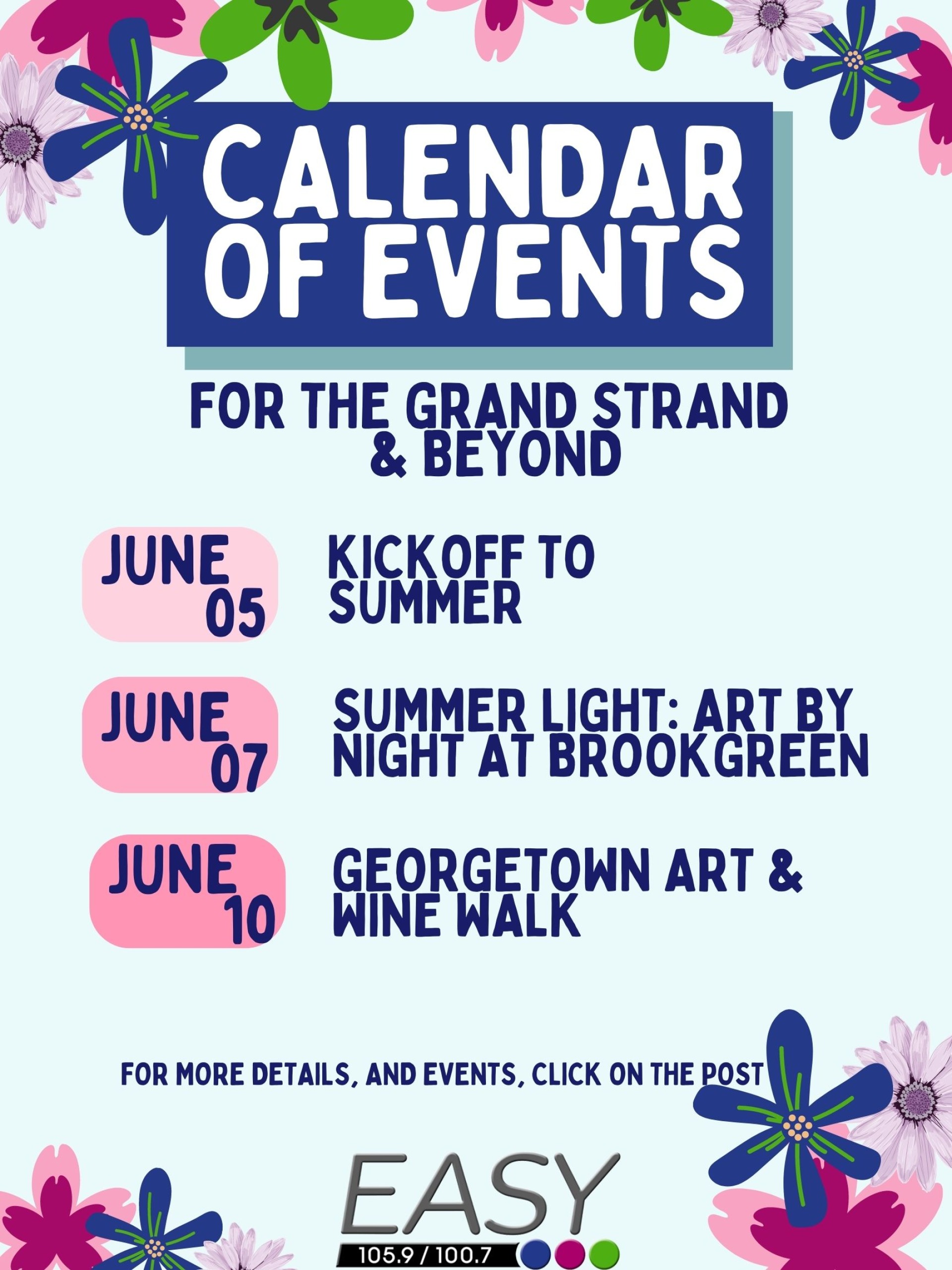 CALENDAR OF EVENTS

FOR THE GRAND STRAND & BEYOND

JUNE 05

KICKOFF TO SUMMER

JUNE 07

SUMMER LIGHT: ART BY NIGHT AT BROOKGREEN

JUNE 10

GEORGETOWN ART & WINE WALK

FOR MORE DETAILS, AND EVENTS, CLICK ON THE POST

EASY

105.9 / 100.7